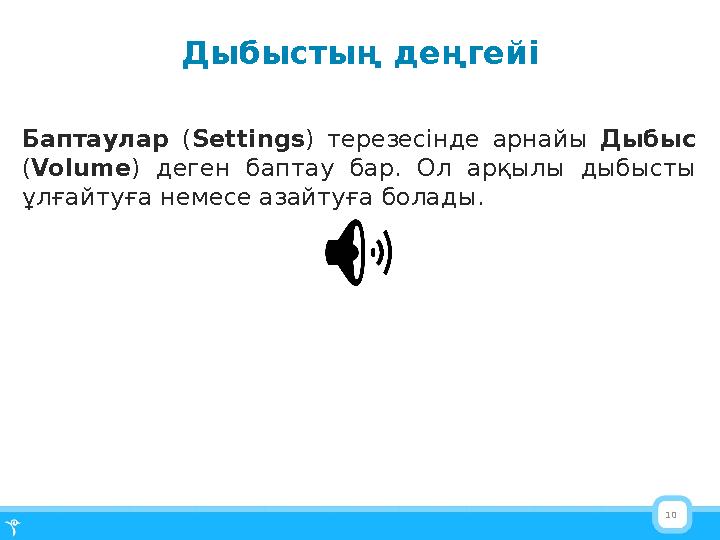 Дыбыстың деңгейі

Баптаулар (Settings) терезесінде арнайы Дыбыс (Volume) деген баптау бар. Ол арқылы дыбысты ұлғайтуға немесе азайтуға болады.

10